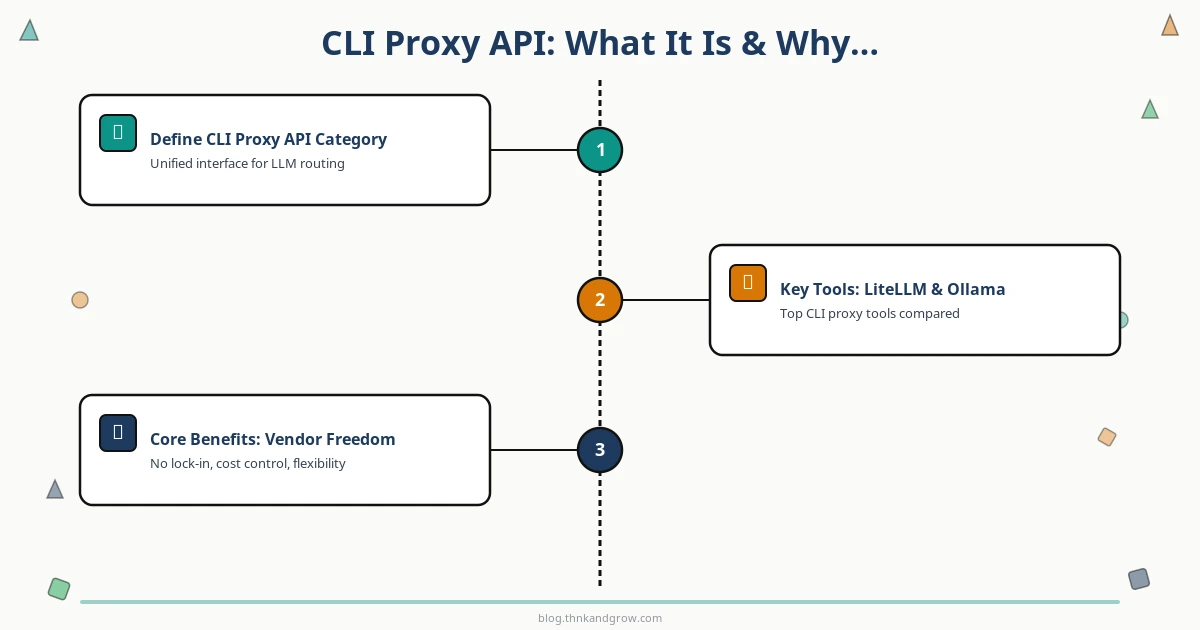 CLI Proxy API: What It Is & Why...

Define CLI Proxy API Category
Unified interface for LLM routing

1

2

Key Tools: LiteLLM & Ollama
Top CLI proxy tools compared

Core Benefits: Vendor Freedom
No lock-in, cost control, flexibility

3

blog.thnkandgrow.com